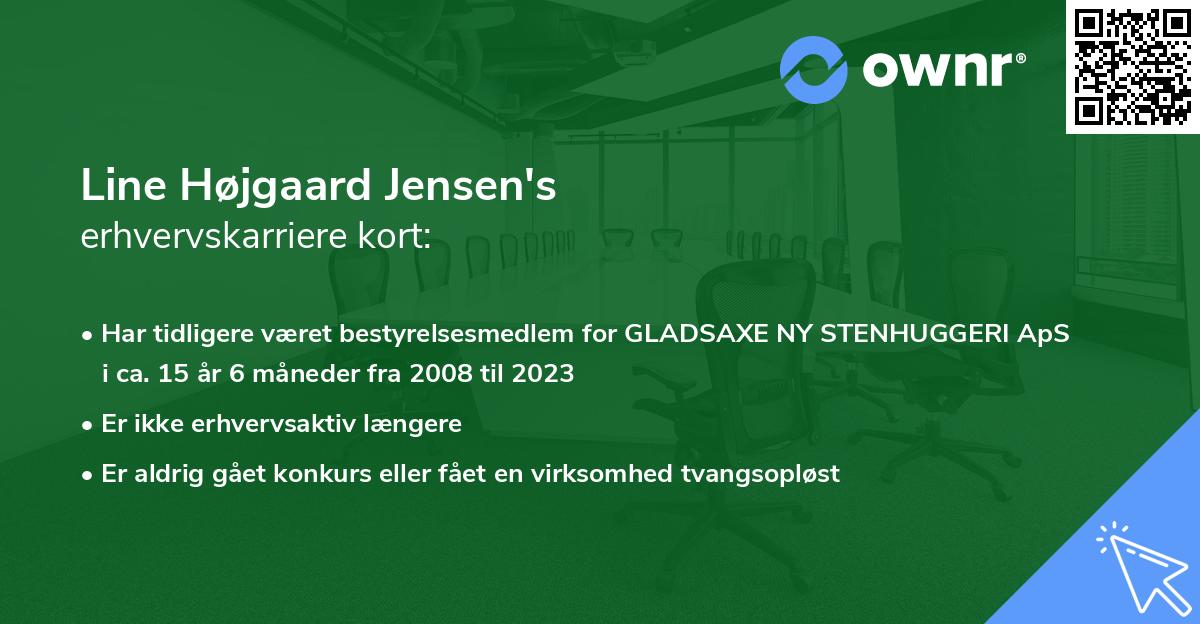 ownr®

Line Højgaard Jensen's
erhvervskarriere kort:

• Har tidligere været bestyrelsesmedlem for GLADSAXE NY STENHUGGERI ApS i ca. 15 år 6 måneder fra 2008 til 2023
• Er ikke erhvervsaktiv længere
• Er aldrig gået konkurs eller fået en virksomhed tvangsopløst